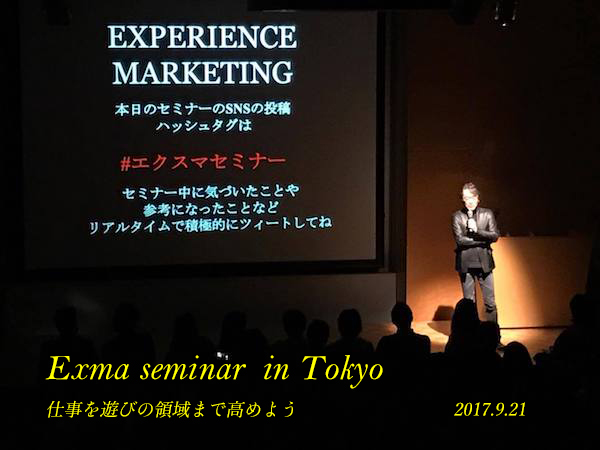 EXPERIENCE MARKETING

本日のセミナーのSNSの投稿
ハッシュタグは

#エクスマセミナー

セミナー中に気づいたことや
参考になったことなど
リアルタイムで積極的にツィートしてね

Exma seminar in Tokyo

仕事を遊びの領域まで高めよう

2017.9.21